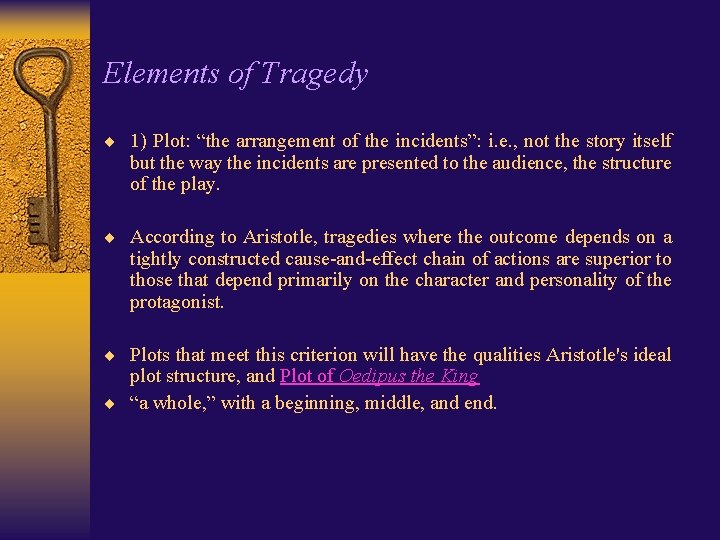 Elements of Tragedy

◆ 1) Plot: “the arrangement of the incidents”: i.e., not the story itself but the way the incidents are presented to the audience, the structure of the play.

◆ According to Aristotle, tragedies where the outcome depends on a tightly constructed cause-and-effect chain of actions are superior to those that depend primarily on the character and personality of the protagonist.

◆ Plots that meet this criterion will have the qualities Aristotle's ideal plot structure, and Plot of Oedipus the King

◆ “a whole,” with a beginning, middle, and end.